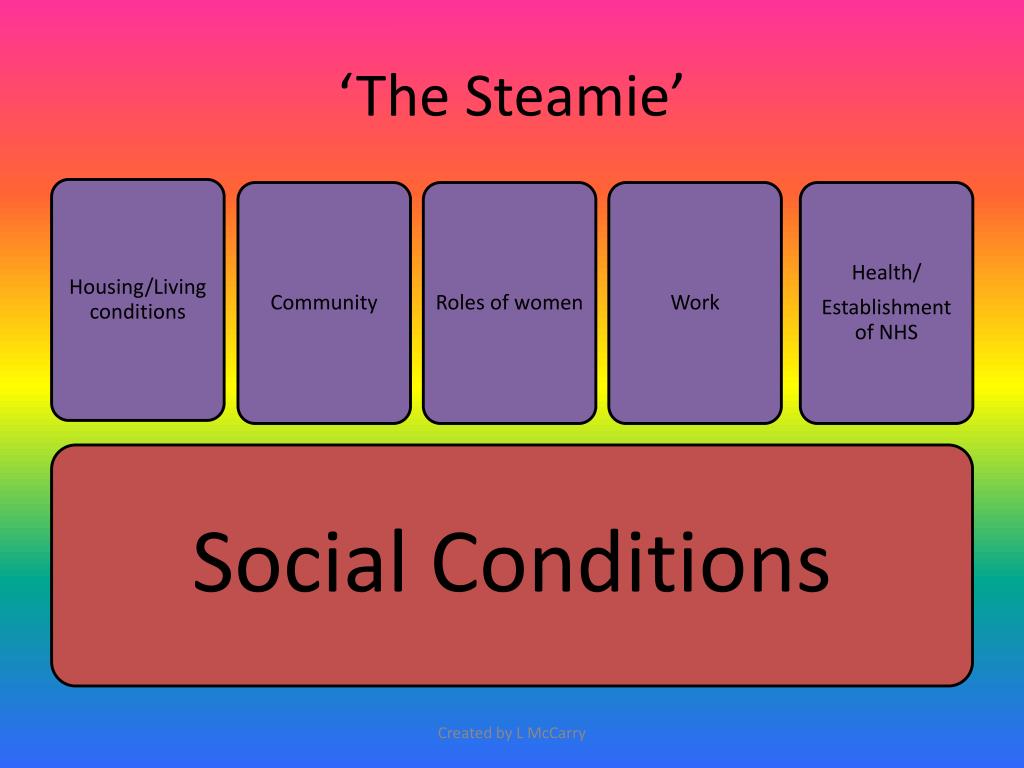 ‘The Steamie’

Housing/Living conditions

Community

Roles of women

Work

Health/

Establishment of NHS

Social Conditions

Created by L McCarry